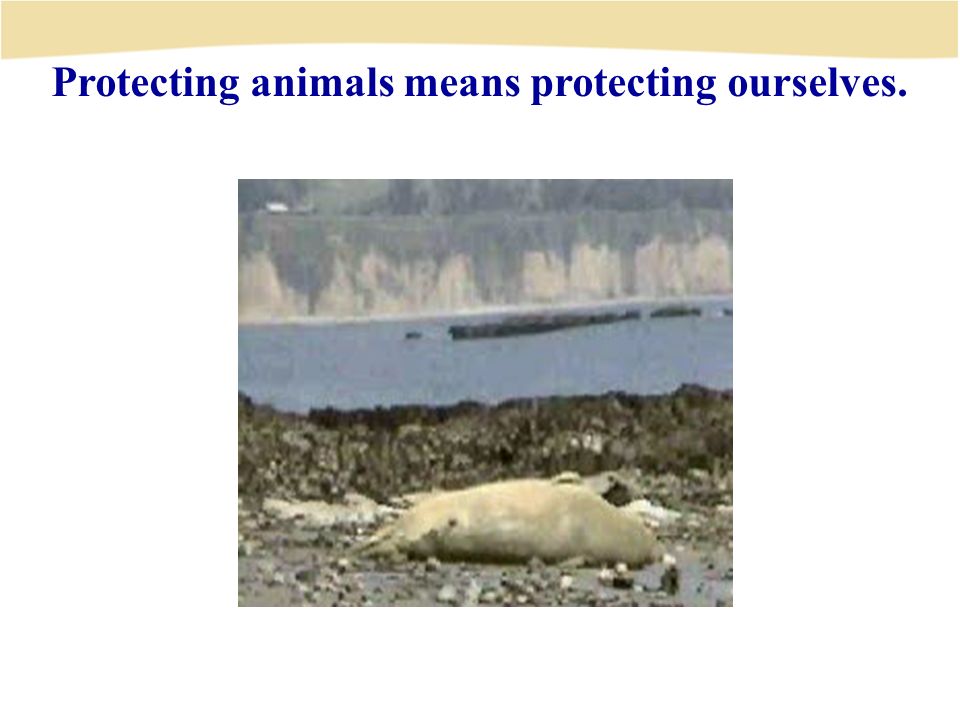 Protecting animals means protecting ourselves.